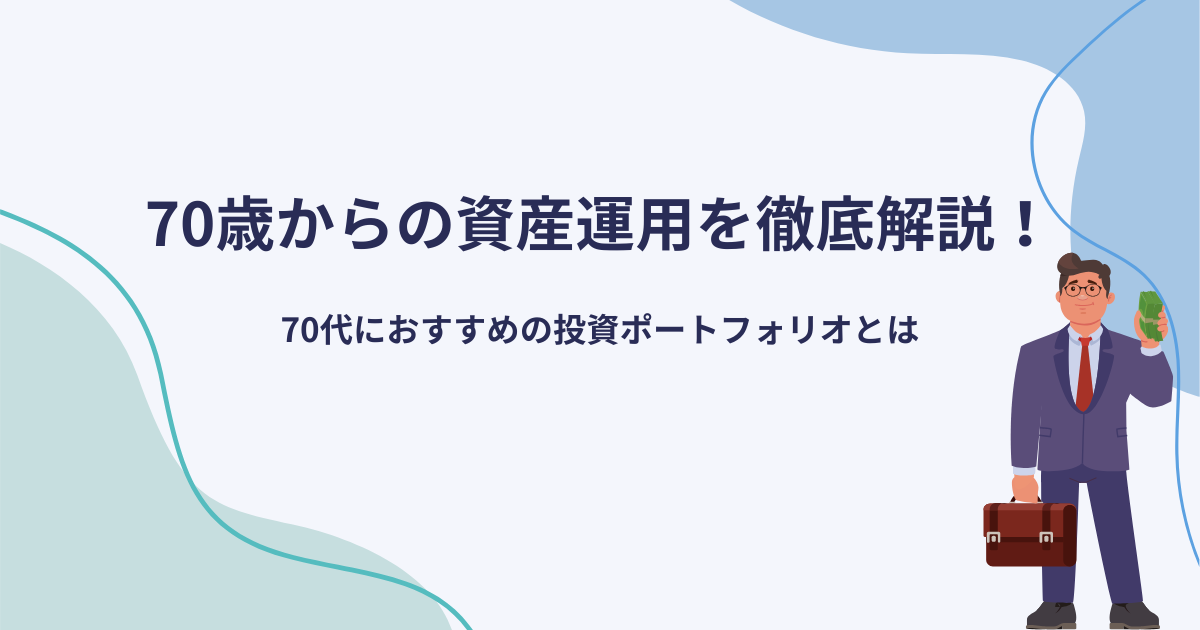 70歳からの資産運用を徹底解説！

70代におすすめの投資ポートフォリオとは